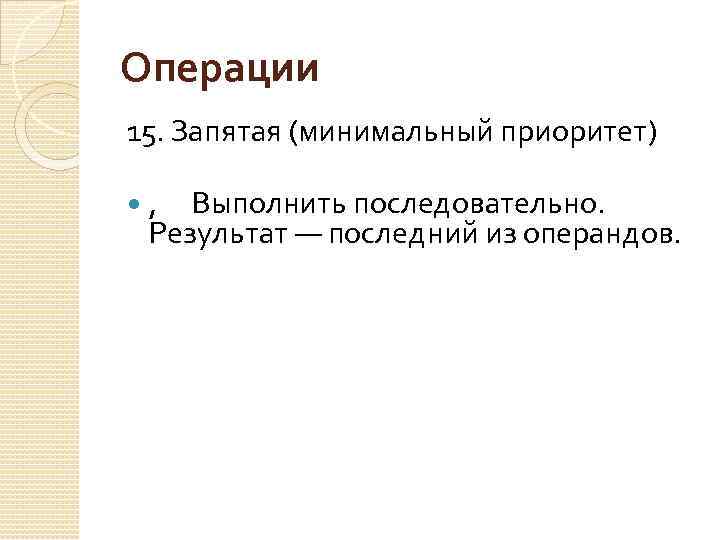 Операции

15. Запятая (минимальный приоритет)

, Выполнить последовательно. Результат — последний из операндов.